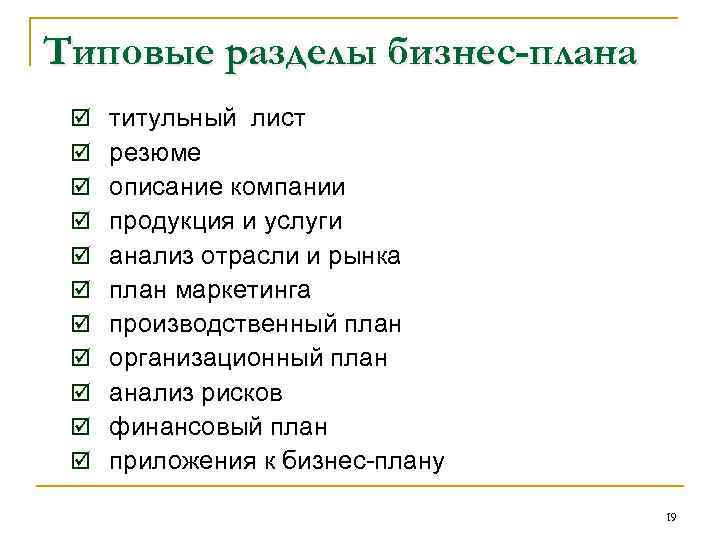 Типовые разделы бизнес-плана

☑ титульный лист
☑ резюме
☑ описание компании
☑ продукция и услуги
☑ анализ отрасли и рынка
☑ план маркетинга
☑ производственный план
☑ организационный план
☑ анализ рисков
☑ финансовый план
☑ приложения к бизнес-плану

19